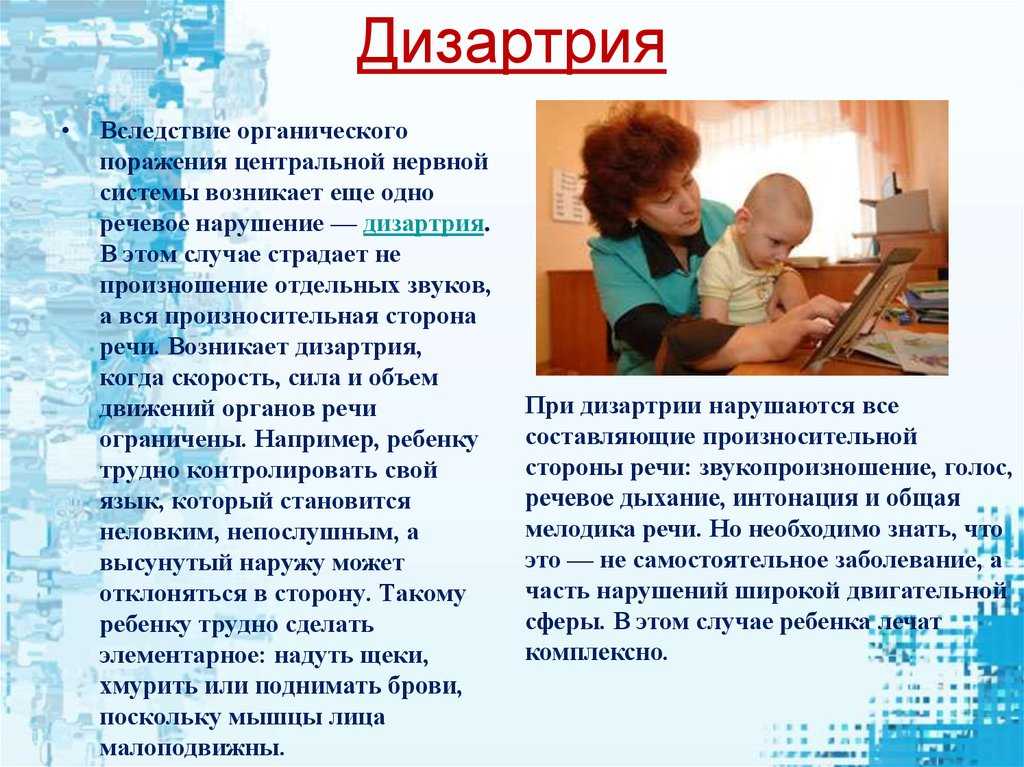 Дизартрия

• Вследствие органического поражения центральной нервной системы возникает еще одно речевое нарушение — дизартрия. В этом случае страдает не произношение отдельных звуков, а вся произносительная сторона речи. Возникает дизартрия, когда скорость, сила и объем движений органов речи ограничены. Например, ребенку трудно контролировать свой язык, который становится неловким, непослушным, а высунутый наружу может отклоняться в сторону. Такому ребенку трудно сделать элементарное: надуть щеки, хмурить или поднимать брови, поскольку мышцы лица малоподвижны.

При дизартрии нарушаются все составляющие произносительной стороны речи: звукопроизношение, голос, речевое дыхание, интонация и общая мелодика речи. Но необходимо знать, что это — не самостоятельное заболевание, а часть нарушений широкой двигательной сферы. В этом случае ребенка лечат комплексно.